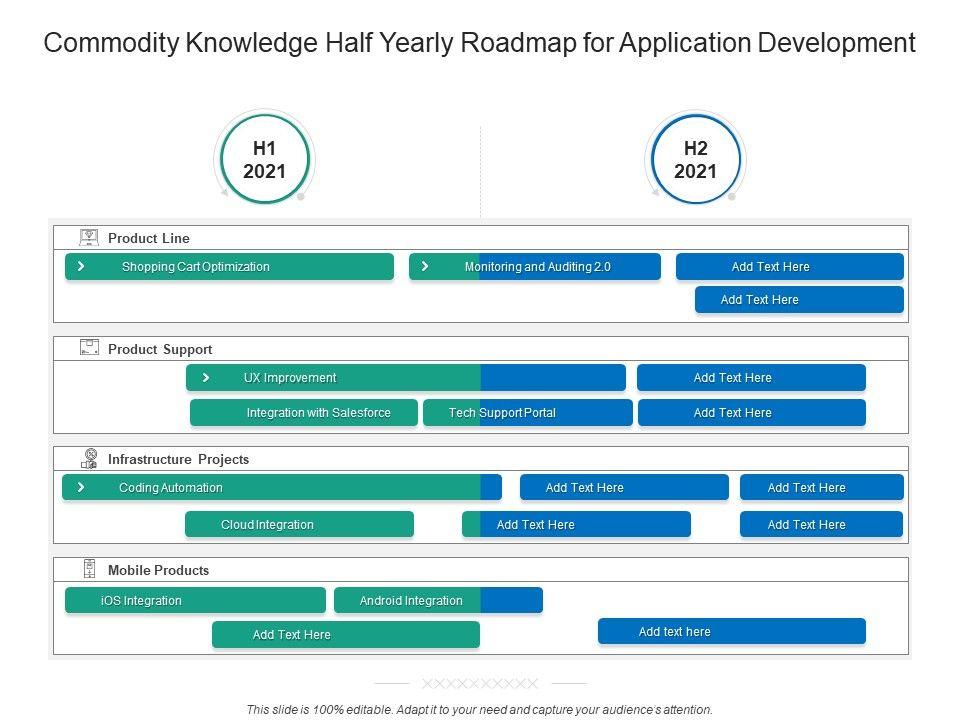 Commodity Knowledge Half Yearly Roadmap for Application Development

H1
2021

H2
2021

Product Line

Shopping Cart Optimization

Monitoring and Auditing 2.0

Add Text Here

Add Text Here

Product Support

UX Improvement

Add Text Here

Integration with Salesforce

Tech Support Portal

Add Text Here

Infrastructure Projects

Coding Automation

Add Text Here

Add Text Here

Cloud Integration

Add Text Here

Add Text Here

Mobile Products

iOS Integration

Android Integration

Add Text Here

Add text here

XXXXXXXXXX

This slide is 100% editable. Adapt it to your need and capture your audience's attention.